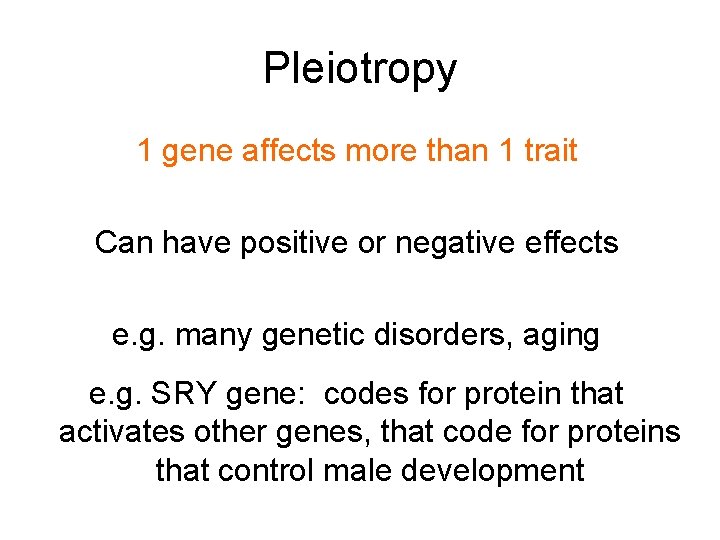 Pleiotropy

1 gene affects more than 1 trait

Can have positive or negative effects

e.g. many genetic disorders, aging

e.g. SRY gene: codes for protein that activates other genes, that code for proteins that control male development